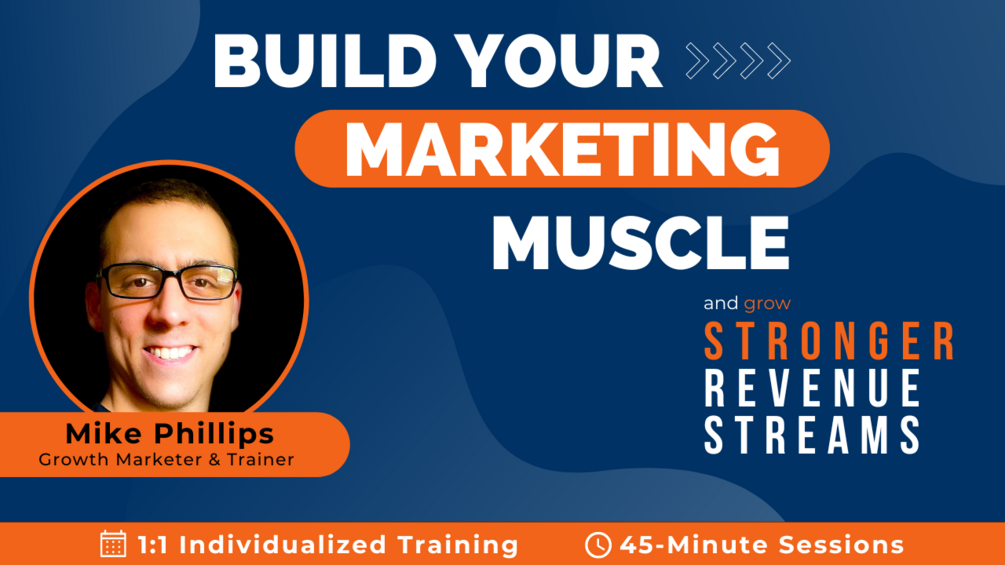 BUILD YOUR
MARKETING
MUSCLE

and grow
STRONGER
REVENUE
STREAMS

Mike Phillips
Growth Marketer & Trainer

1:1 Individualized Training
45-Minute Sessions